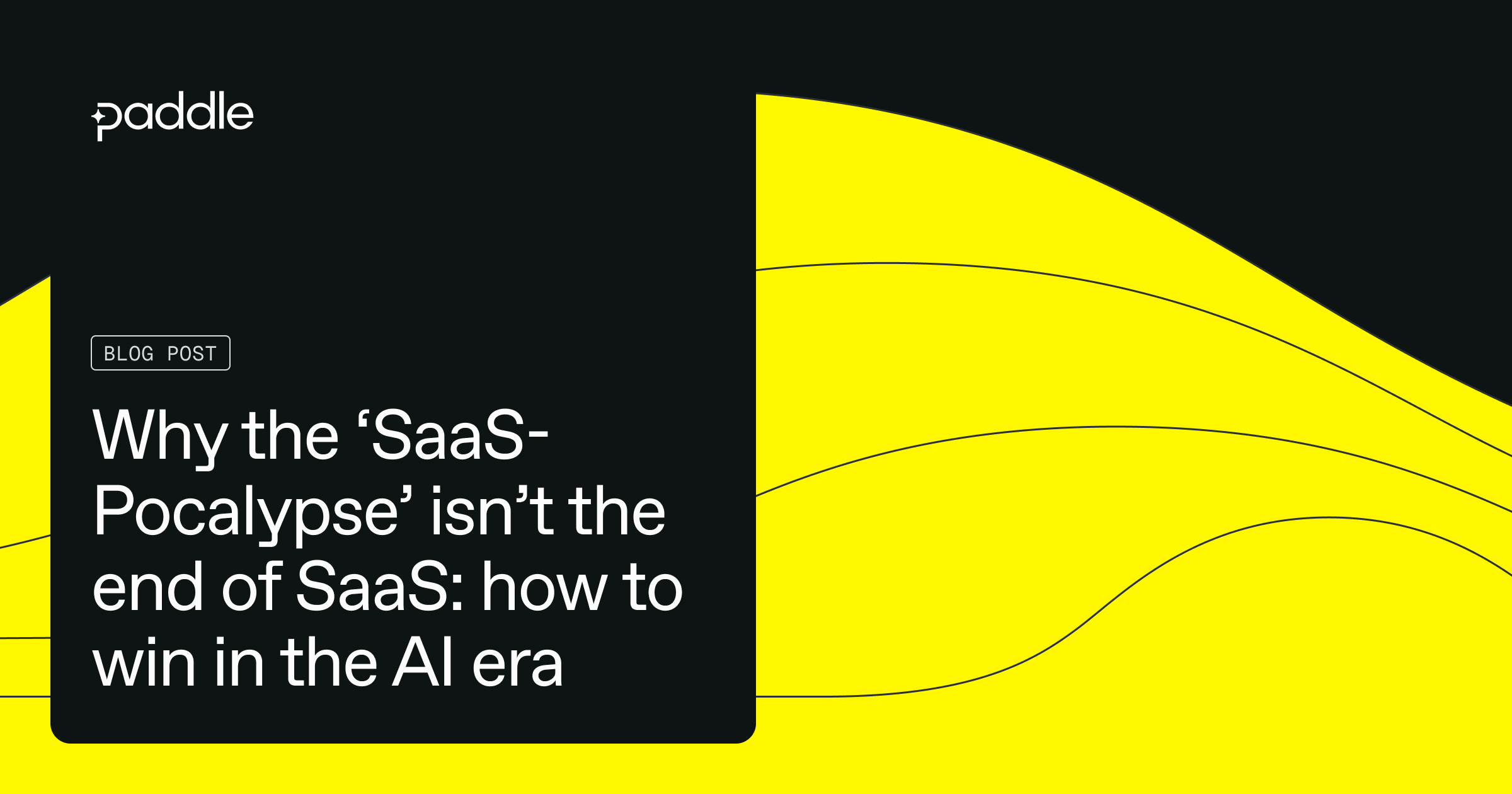 paddle

BLOG POST

Why the ‘SaaS-Pocalypse’ isn’t the end of SaaS: how to win in the AI era